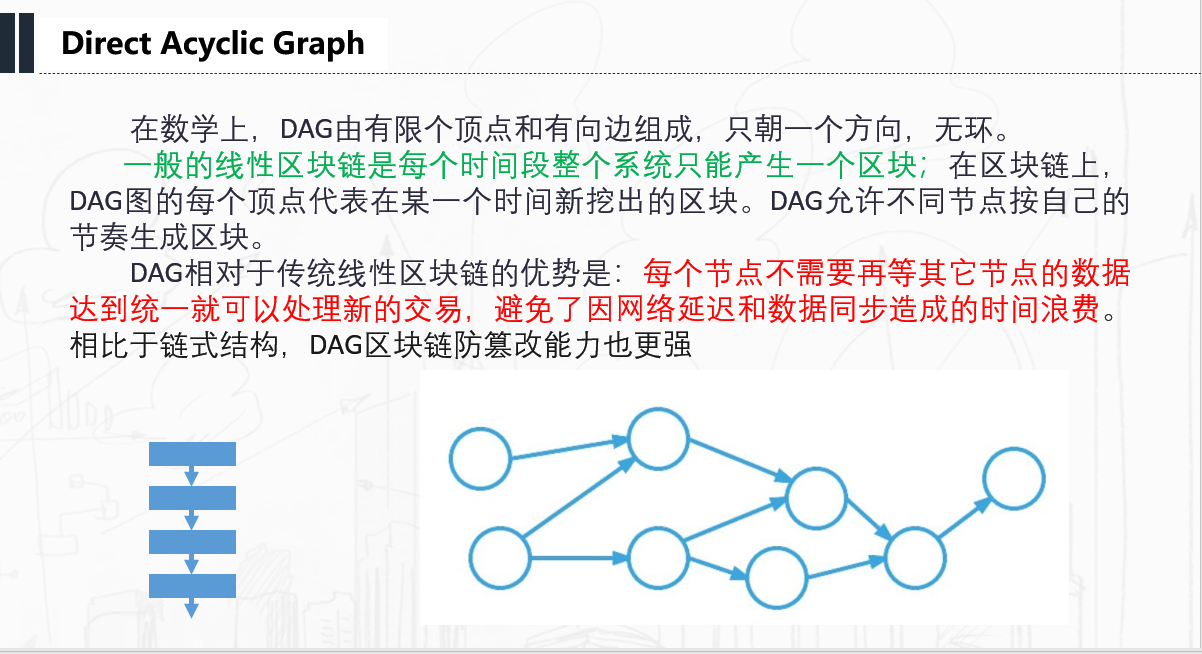 Direct Acyclic Graph

在数学上，DAG由有限个顶点和有向边组成，只朝一个方向，无环。

一般的线性区块链是每个时间段整个系统只能产生一个区块；在区块链上，DAG图的每个顶点代表在某一个时间新挖出的区块。DAG允许不同节点按自己的节奏生成区块。

DAG相对于传统线性区块链的优势是：每个节点不需要再等其它节点的数据达到统一就可以处理新的交易，避免了因网络延迟和数据同步造成的时间浪费。相比于链式结构，DAG区块链防篡改能力也更强